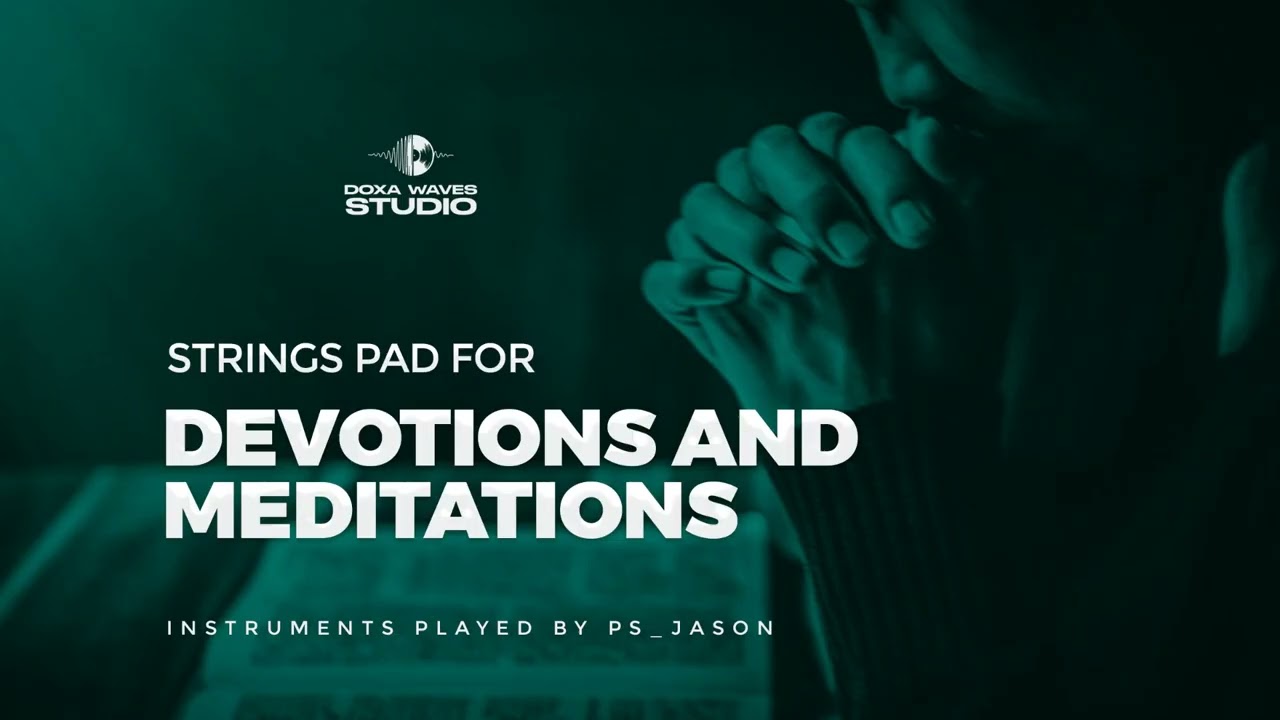 DOXA WAVES
STUDIO

STRINGS PAD FOR

DEVOTIONS AND MEDITATIONS

INSTRUMENTS PLAYED BY PS_JASON